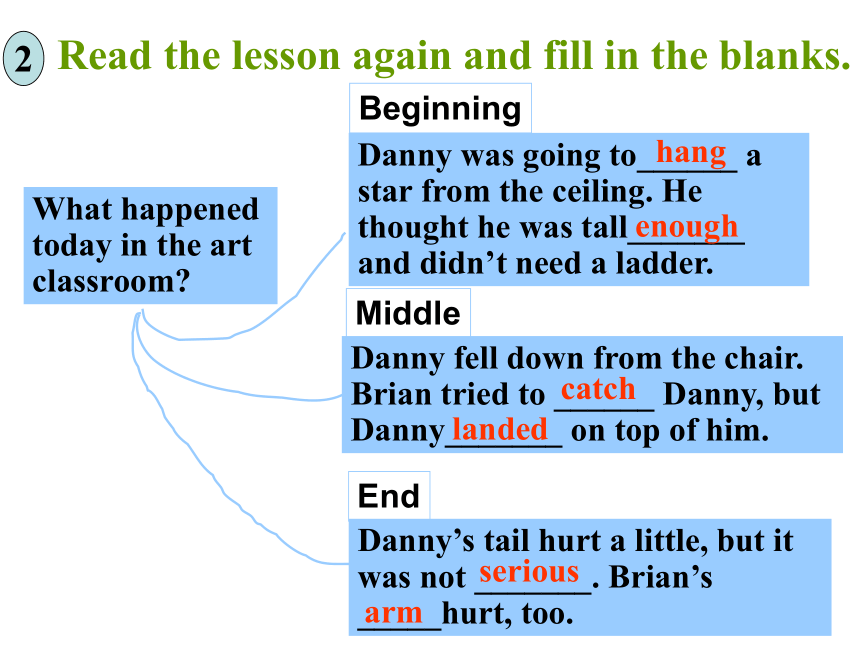 2 Read the lesson again and fill in the blanks.

What happened today in the art classroom?

Beginning

Danny was going to hang a star from the ceiling. He thought he was tall enough and didn't need a ladder.

Middle

Danny fell down from the chair. Brian tried to catch Danny, but Danny landed on top of him.

End

Danny's tail hurt a little, but it was not serious. Brian's arm hurt, too.